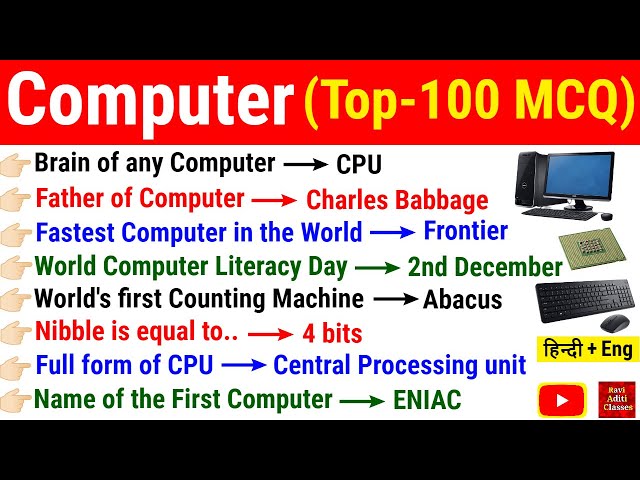 Computer (Top-100 MCQ)

Brain of any Computer → CPU
Father of Computer → Charles Babbage
Fastest Computer in the World → Frontier
World Computer Literacy Day → 2nd December
World's first Counting Machine → Abacus
Nibble is equal to.. → 4 bits
Full form of CPU → Central Processing unit
Name of the First Computer → ENIAC

हिन्दी + Eng

Ravi Aditi Classes